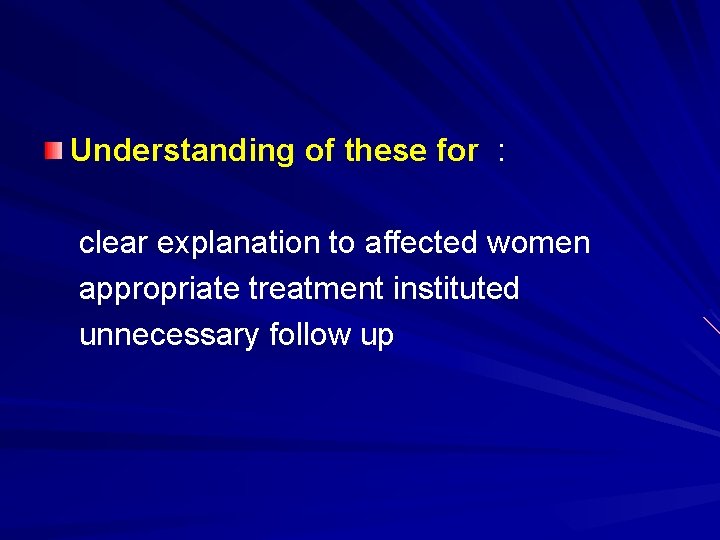 Understanding of these for :

clear explanation to affected women
appropriate treatment instituted
unnecessary follow up